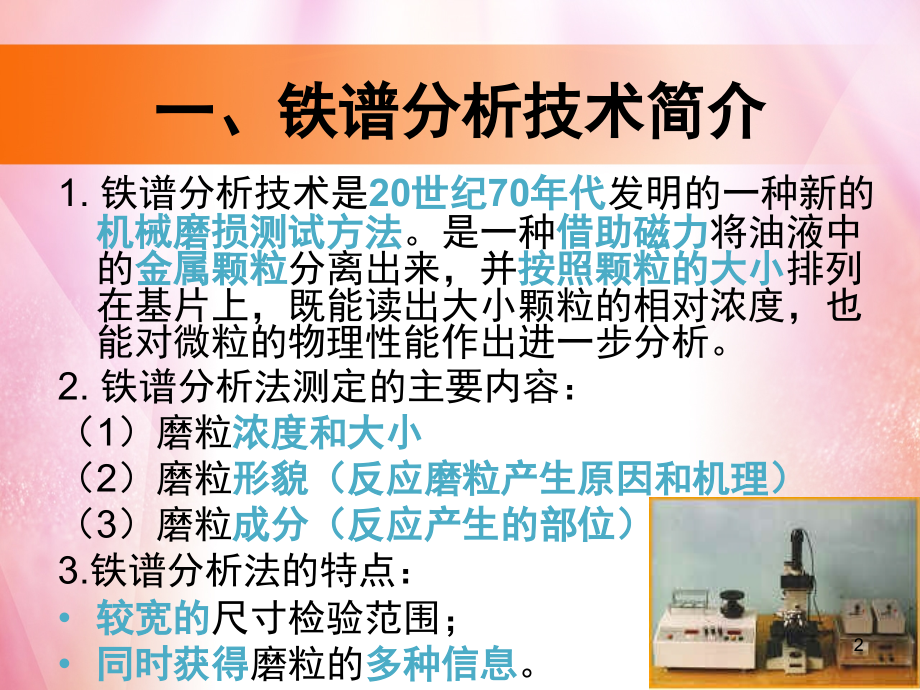 一、铁谱分析技术简介

1. 铁谱分析技术是20世纪70年代发明的一种新的机械磨损测试方法。是一种借助磁力将油液中的金属颗粒分离出来，并按照颗粒的大小排列在基片上，既能读出大小颗粒的相对浓度，也能对微粒的物理性能作出进一步分析。

2. 铁谱分析法测定的主要内容：

（1）磨粒浓度和大小

（2）磨粒形貌（反应磨粒产生原因和机理）

（3）磨粒成分（反应产生的部位）

3.铁谱分析法的特点：

• 较宽的尺寸检验范围；

• 同时获得磨粒的多种信息。

2